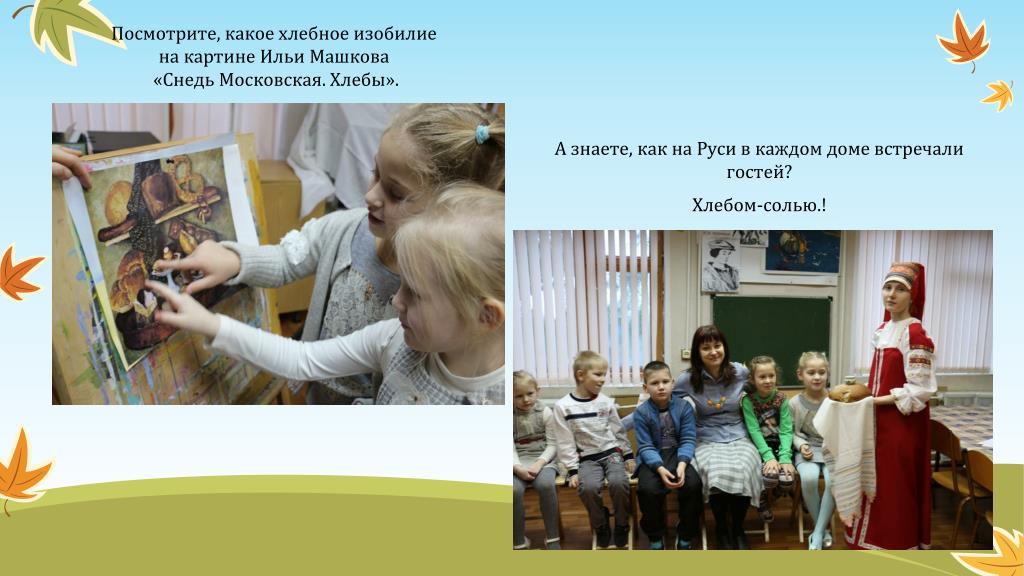 Посмотрите, какое хлебное изобилие на картине Ильи Машкова «Снедь Московская. Хлебы».

А знаете, как на Руси в каждом доме встречали гостей?

Хлебом-солью.!